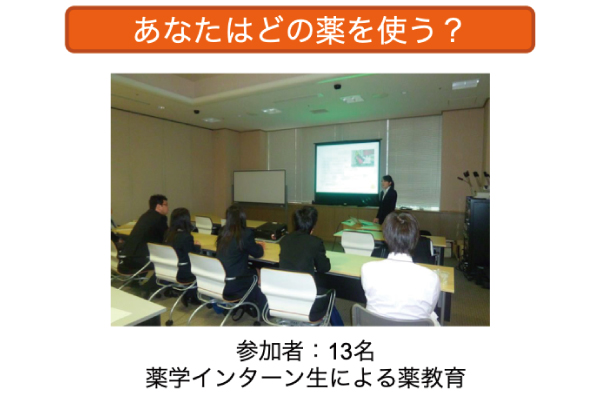 あなたはどの薬を使う？

参加者：13名
薬学インターン生による薬教育